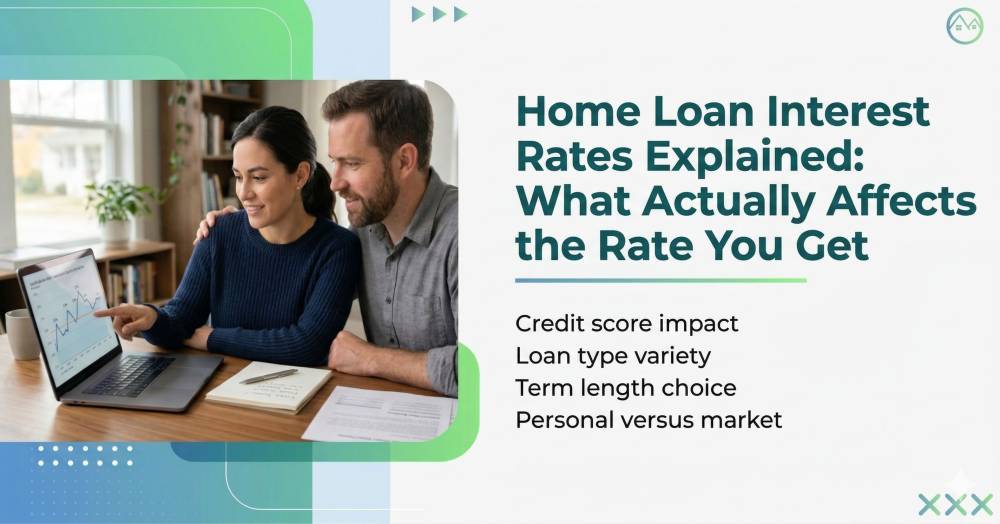 Home Loan Interest Rates Explained: What Actually Affects the Rate You Get

Credit score impact
Loan type variety
Term length choice
Personal versus market